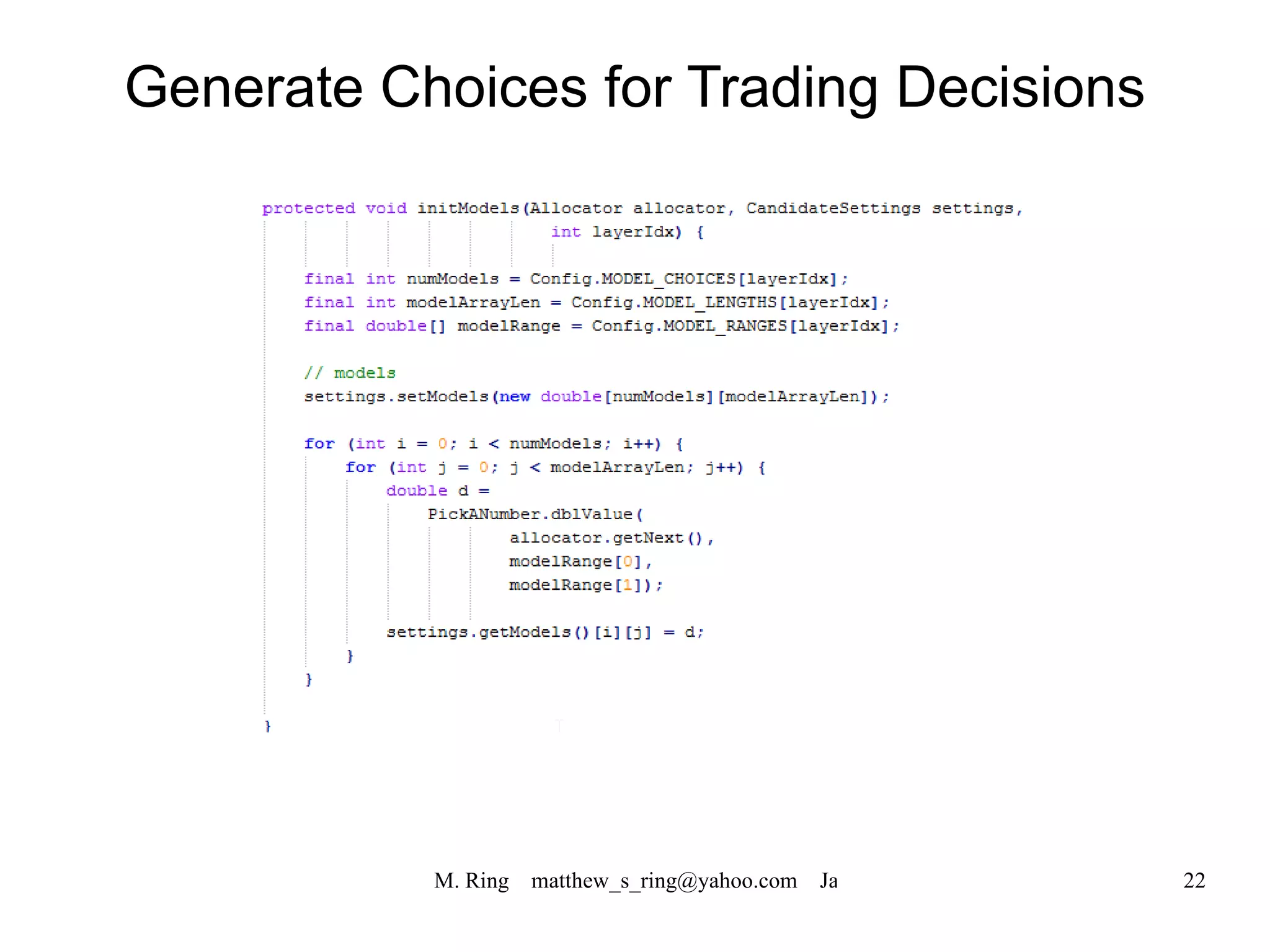 Generate Choices for Trading Decisions

protected void initModels(Allocator allocator, CandidateSettings settings,
int layerIdx) {

final int numModels = Config.MODEL_CHOICES[layerIdx];
final int modelArrayLen = Config.MODEL_LENGTHS[layerIdx];
final double[] modelRange = Config.MODEL_RANGES[layerIdx];

// models
settings.setModels(new double[numModels][modelArrayLen]);

for (int i = 0; i < numModels; i++) {
for (int j = 0; j < modelArrayLen; j++) {
double d =
PickANumber.dblValue(
allocator.getNext(),
modelRange[0],
modelRange[1]);

settings.getModels()[i][j] = d;
}
}

}

M. Ring matthew_s_ring@yahoo.com Ja

22